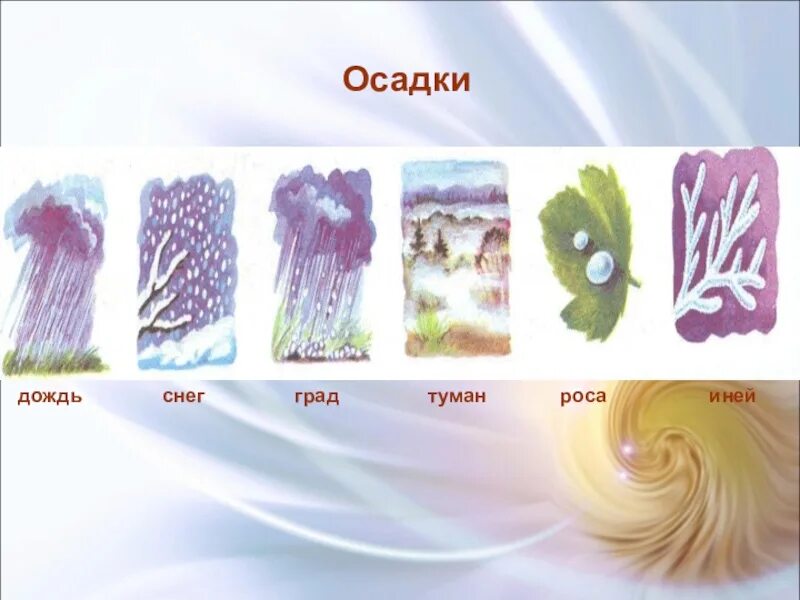 Осадки

дождь снег град туман роса иней